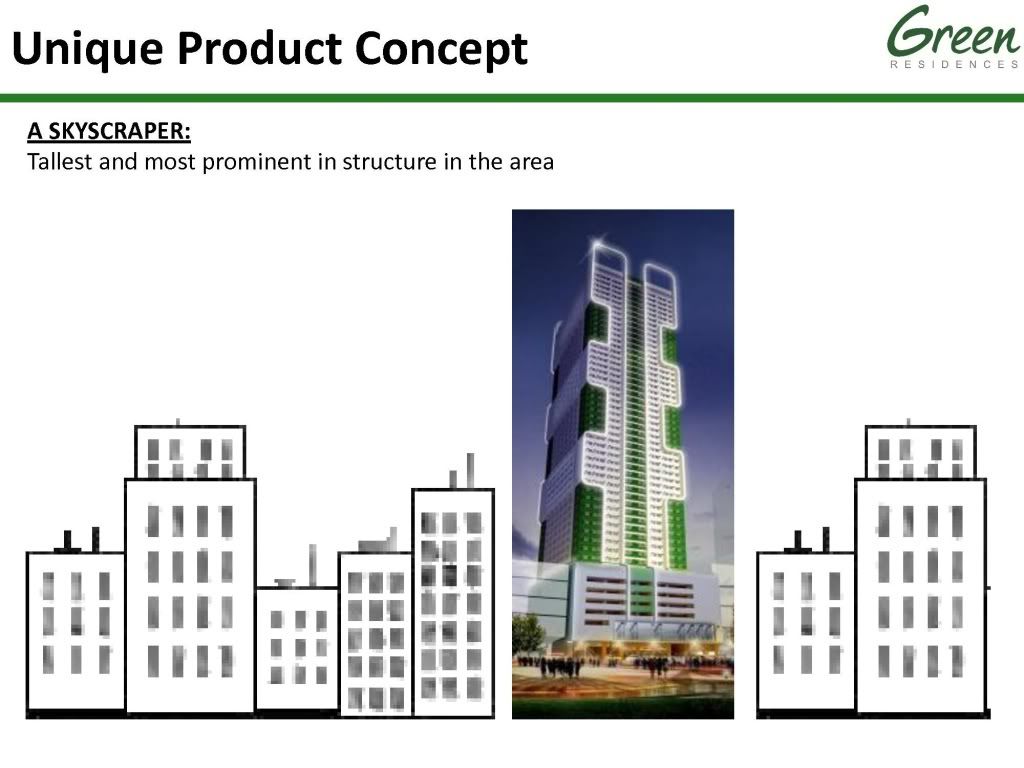 Unique Product Concept

Green RESIDENCES

A SKYSCRAPER:
Tallest and most prominent in structure in the area